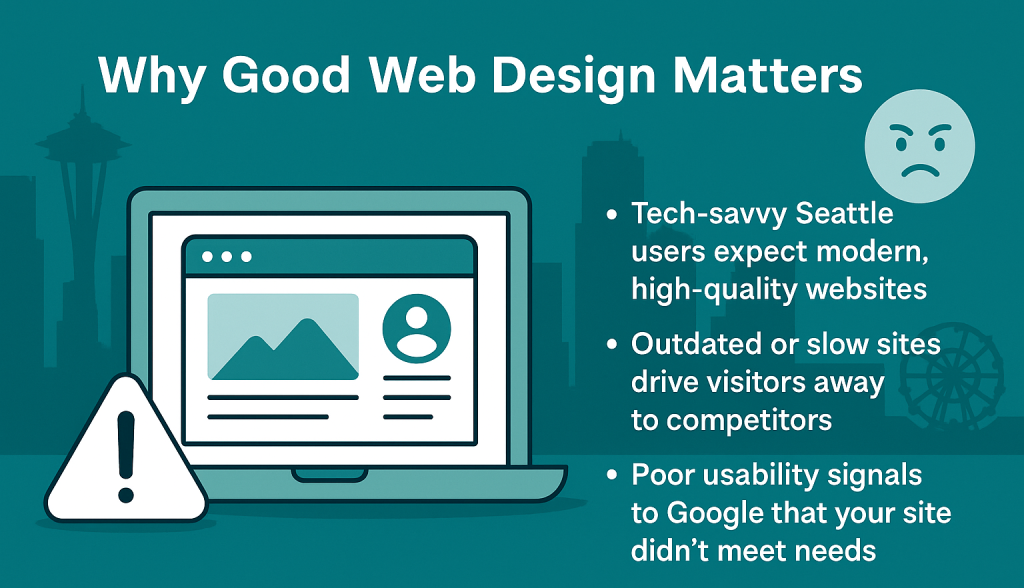 Why Good Web Design Matters

• Tech-savvy Seattle users expect modern, high-quality websites

• Outdated or slow sites drive visitors away to competitors

• Poor usability signals to Google that your site didn't meet needs